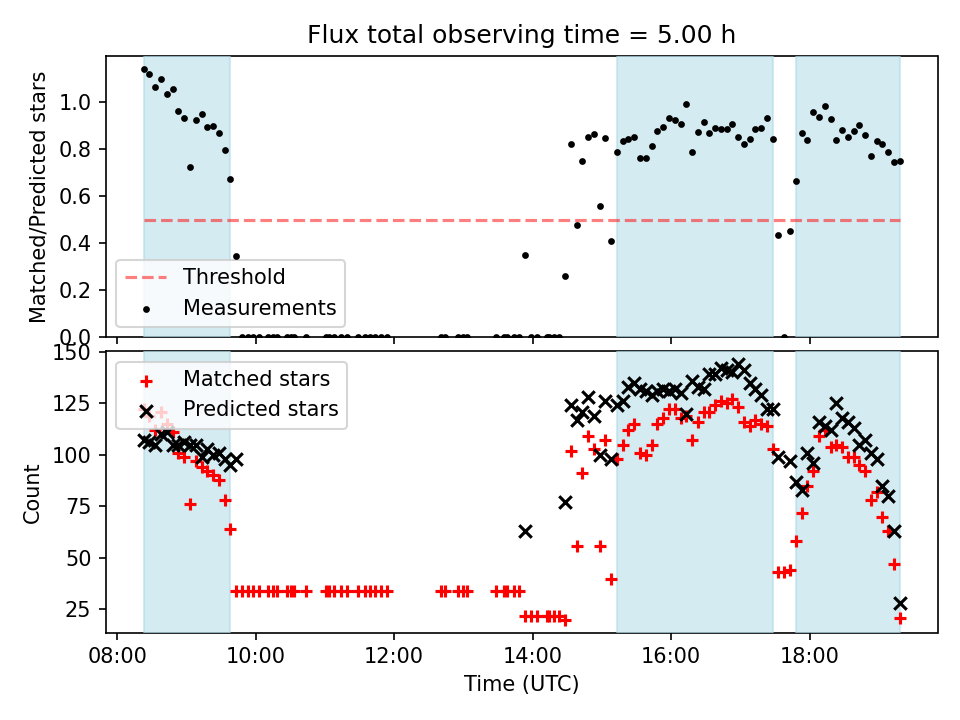 Flux total observing time = 5.00 h

Matched/Predicted stars

1.0
0.8
0.6
0.4
0.2
0.0

Threshold
Measurements

Count

150
125
100
75
50
25

Matched stars
Predicted stars

08:00
10:00
12:00
14:00
16:00
18:00

Time (UTC)